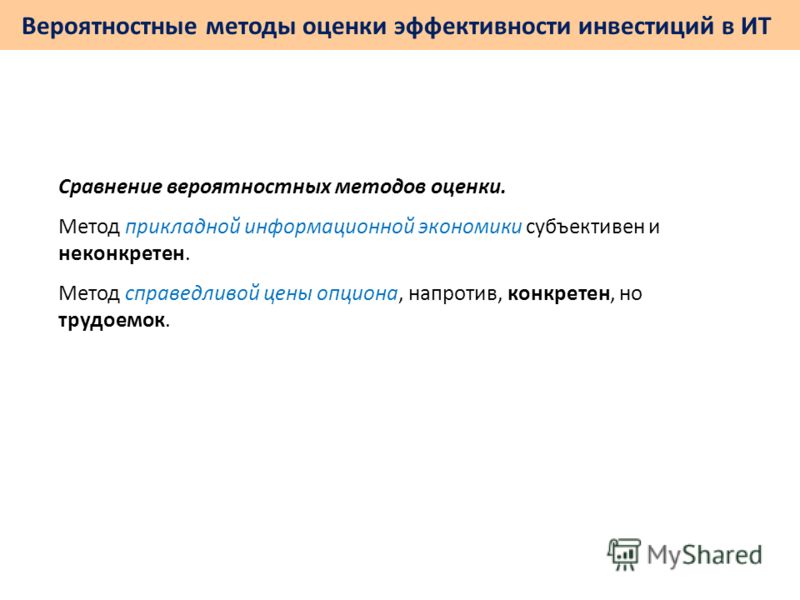 Вероятностные методы оценки эффективности инвестиций в ИТ

Сравнение вероятностных методов оценки.

Метод прикладной информационной экономики субъективен и неконкретен.

Метод справедливой цены опциона, напротив, конкретен, но трудоемок.

MyShared